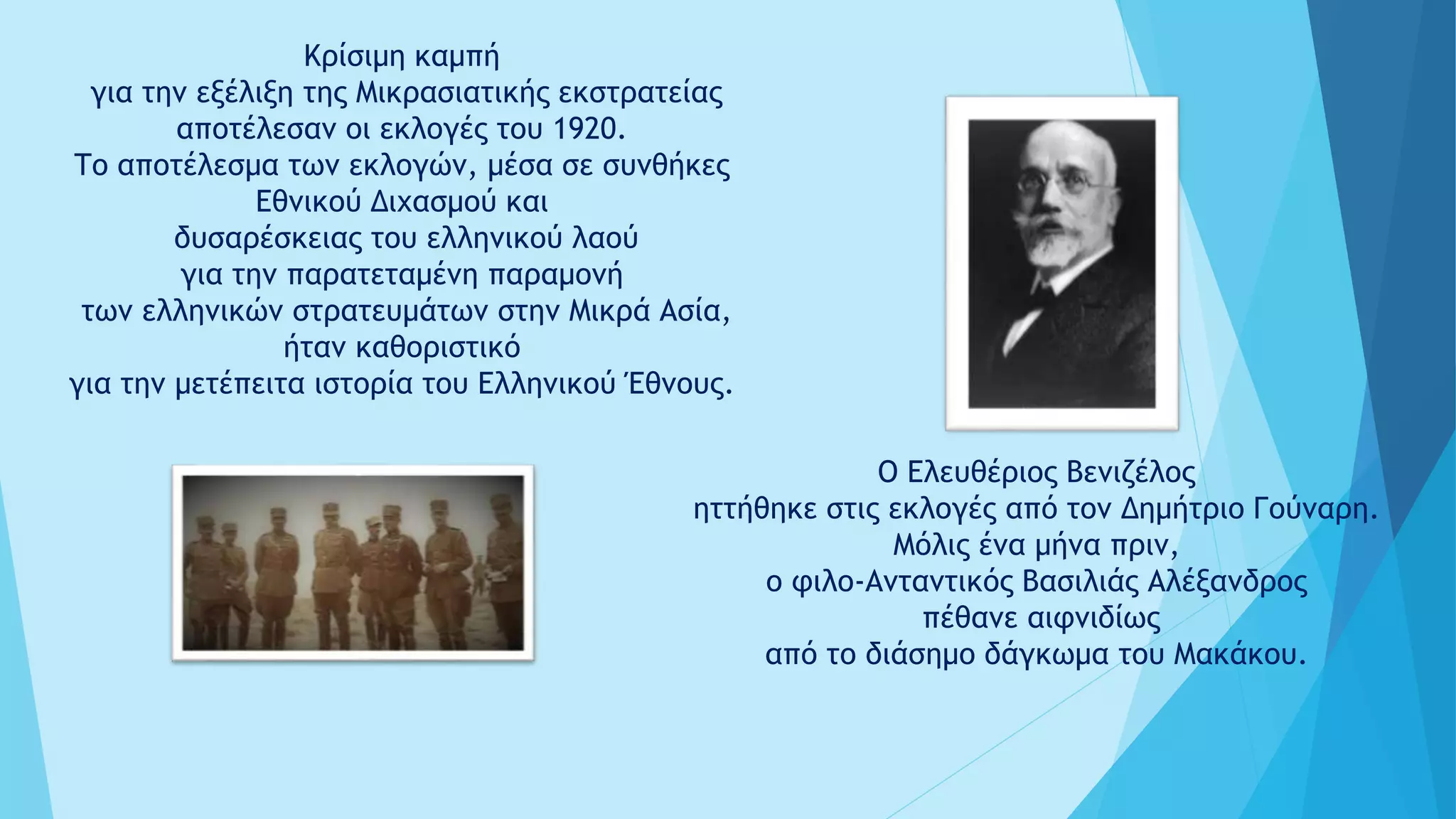 Κρίσιμη καμπή
για την εξέλιξη της Μικρασιατικής εκστρατείας
αποτέλεσαν οι εκλογές του 1920.
Το αποτέλεσμα των εκλογών, μέσα σε συνθήκες
Εθνικού Διχασμού και
δυσαρέσκειας του ελληνικού λαού
για την παρατεταμένη παραμονή
των ελληνικών στρατευμάτων στην Μικρά Ασία,
ήταν καθοριστικό
για την μετέπειτα ιστορία του Ελληνικού Έθνους.

Ο Ελευθέριος Βενιζέλος
ηττήθηκε στις εκλογές από τον Δημήτριο Γούναρη.
Μόλις ένα μήνα πριν,
ο φιλο-Ανταντικός Βασιλιάς Αλέξανδρος
πέθανε αιφνιδίως
από το διάσημο δάγκωμα του Μακάκου.